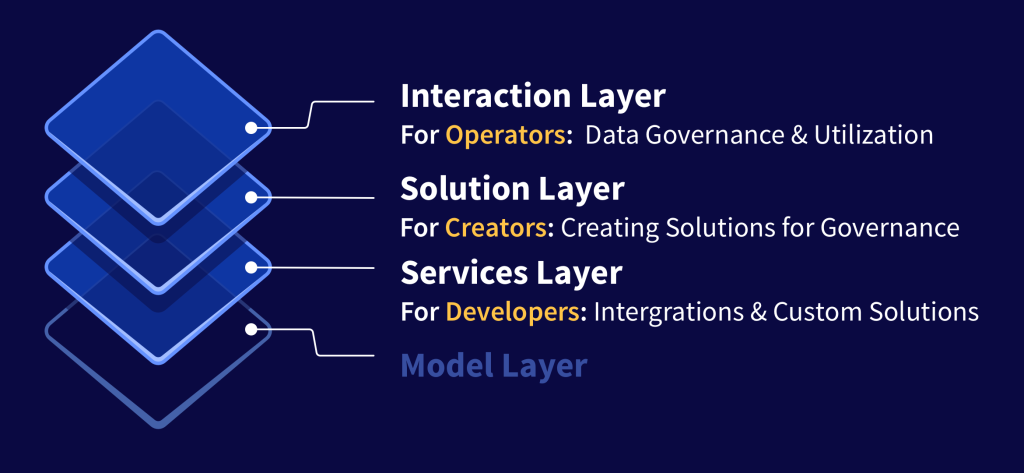 Interaction Layer
For Operators: Data Governance & Utilization

Solution Layer
For Creators: Creating Solutions for Governance

Services Layer
For Developers: Intergrations & Custom Solutions

Model Layer